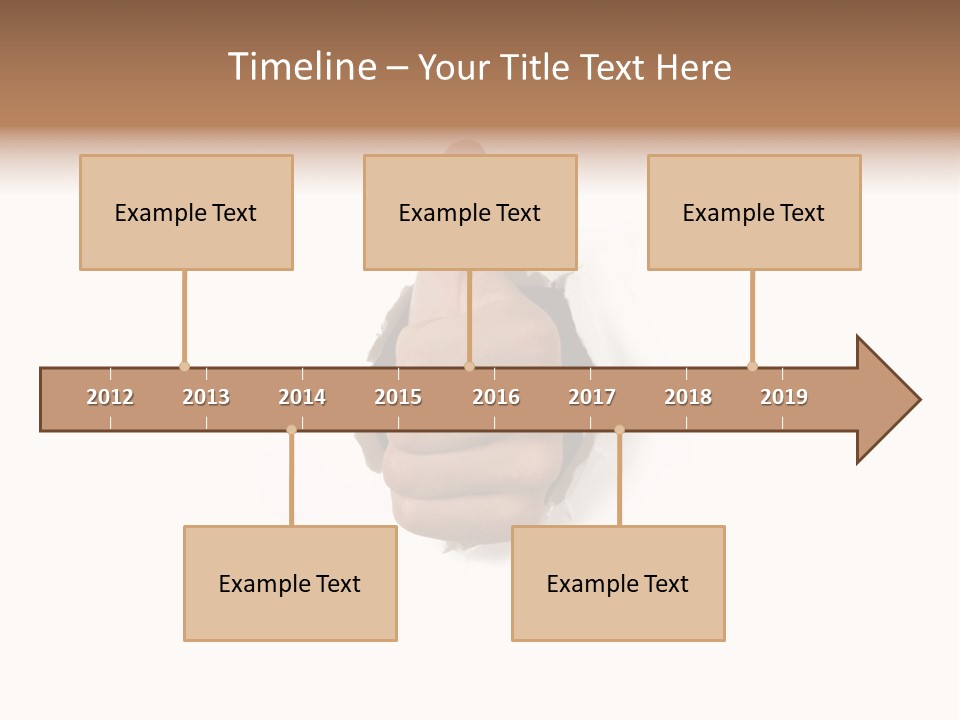 Timeline – Your Title Text Here

Example Text

Example Text

Example Text

2012 2013 2014 2015 2016 2017 2018 2019

Example Text

Example Text